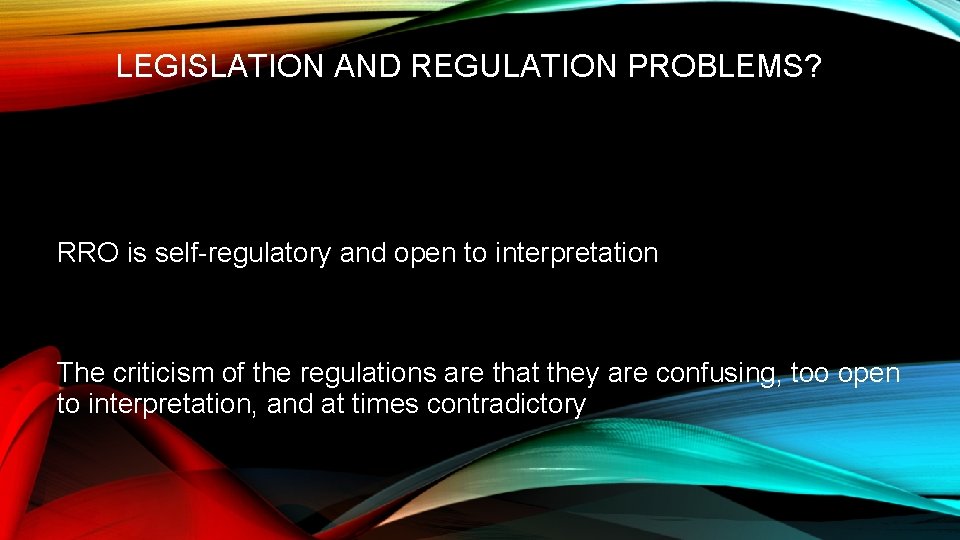 LEGISLATION AND REGULATION PROBLEMS?

RRO is self-regulatory and open to interpretation

The criticism of the regulations are that they are confusing, too open to interpretation, and at times contradictory